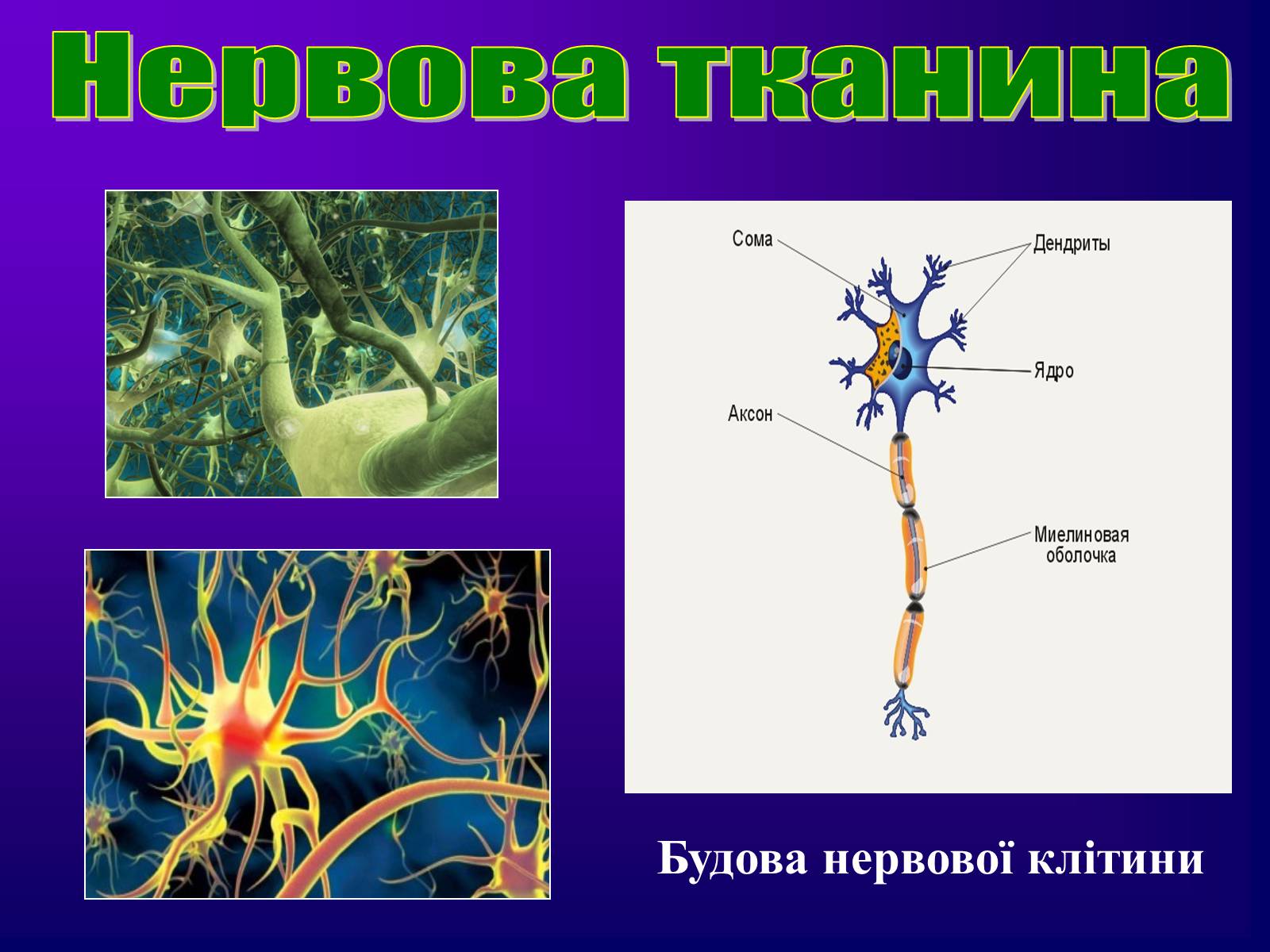 Нервова тканина

Сома

Дендриты

Ядро

Аксон

Миелиновая оболочка

Будова нервової клітини